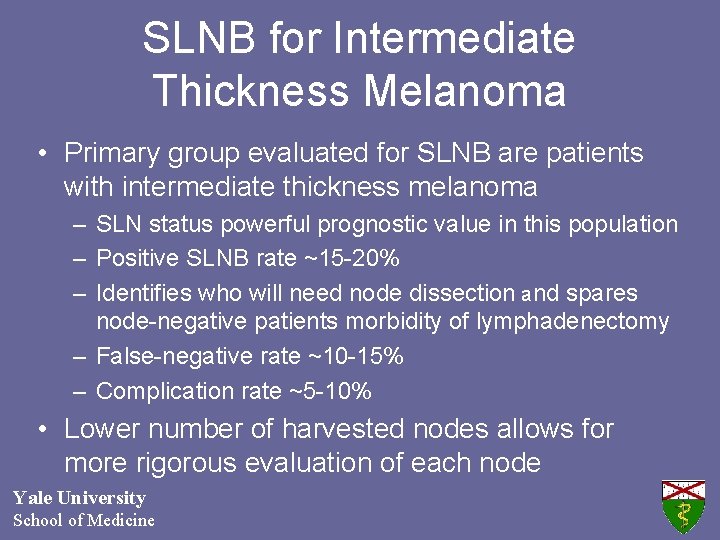 SLNB for Intermediate Thickness Melanoma

• Primary group evaluated for SLNB are patients with intermediate thickness melanoma
– SLN status powerful prognostic value in this population
– Positive SLNB rate ~15-20%
– Identifies who will need node dissection and spares node-negative patients morbidity of lymphadenectomy
– False-negative rate ~10-15%
– Complication rate ~5-10%
• Lower number of harvested nodes allows for more rigorous evaluation of each node

Yale University
School of Medicine